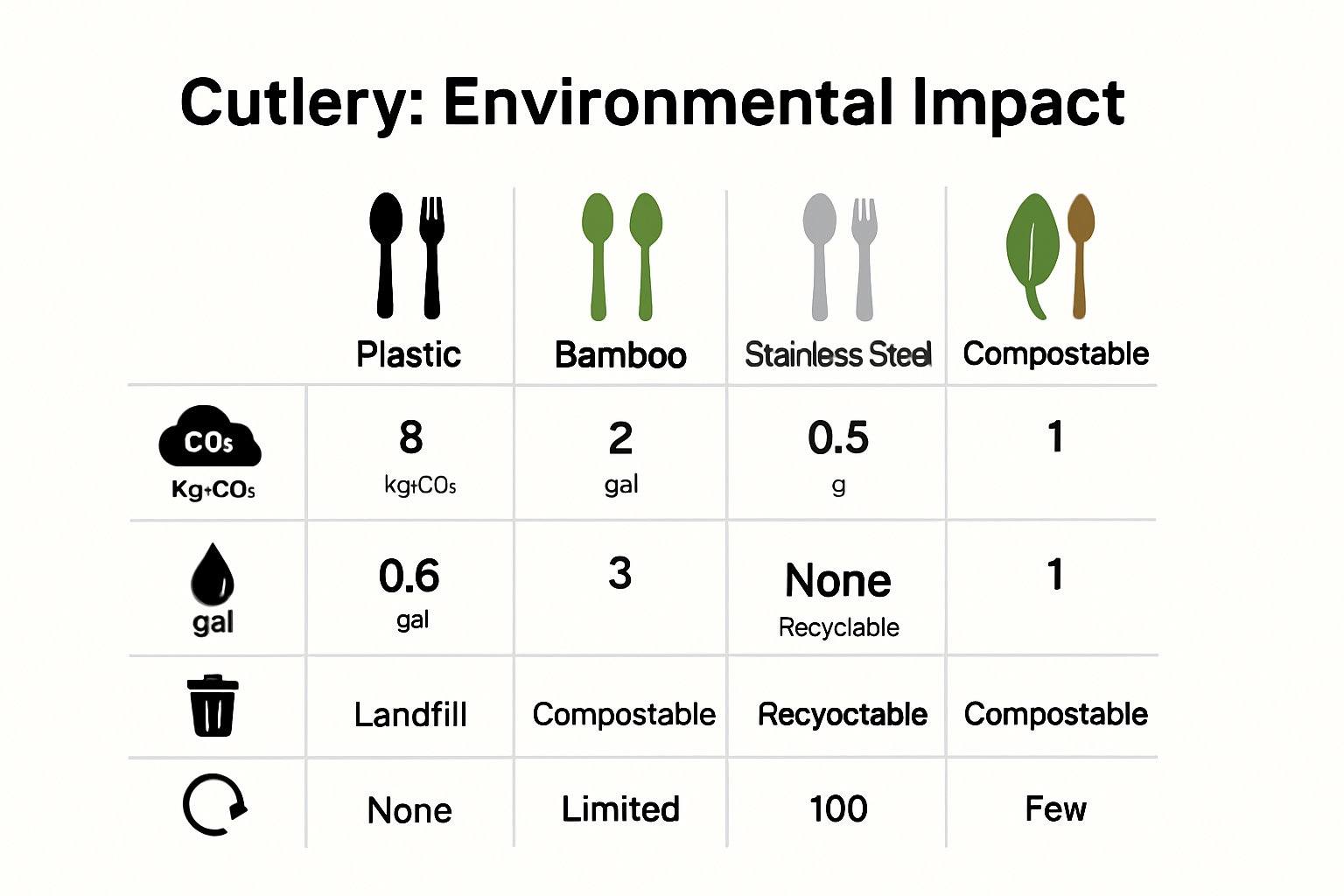 Cutlery: Environmental Impact

| | Plastic | Bamboo | Stainless Steel | Compostable |
|---|---|---|---|---|
| COs Kg+COs | 8 kg+COs | 2 gal | 0.5 g | 1 |
| gal | 0.6 gal | 3 | None Recyclable | 1 |
| | Landfill | Compostable | Recyoctable | Compostable |
| | None | Limited | 100 | Few |